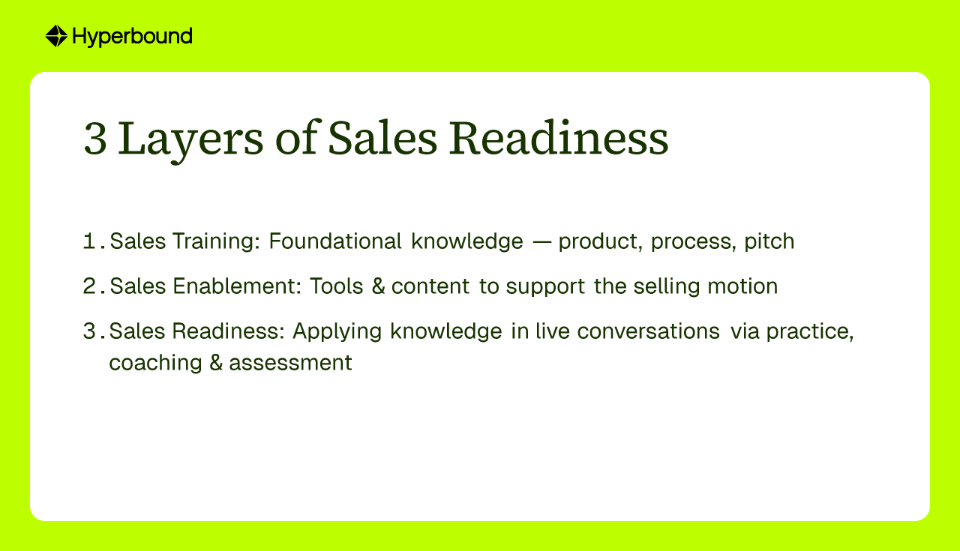 Hyperbound

3 Layers of Sales Readiness

1. Sales Training: Foundational knowledge — product, process, pitch

2. Sales Enablement: Tools & content to support the selling motion

3. Sales Readiness: Applying knowledge in live conversations via practice, coaching & assessment